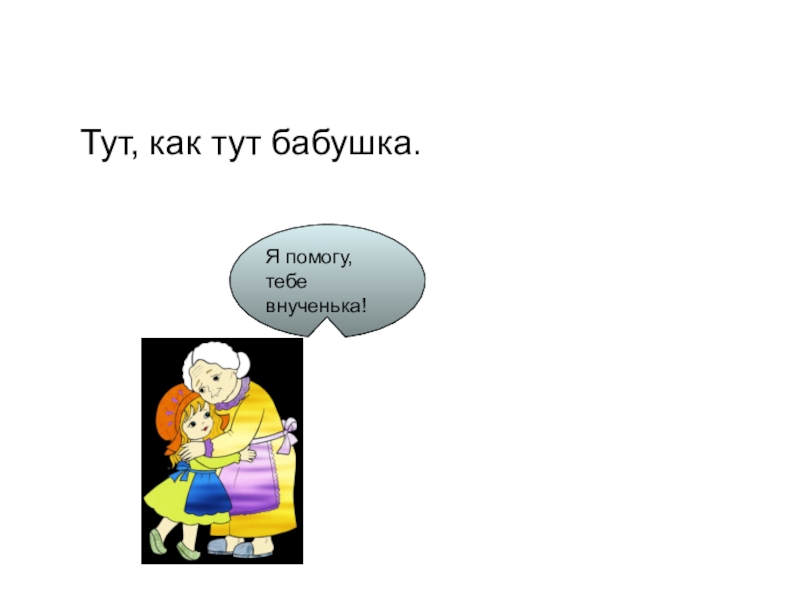 Тут, как тут бабушка.

Я помогу, тебе внученька!